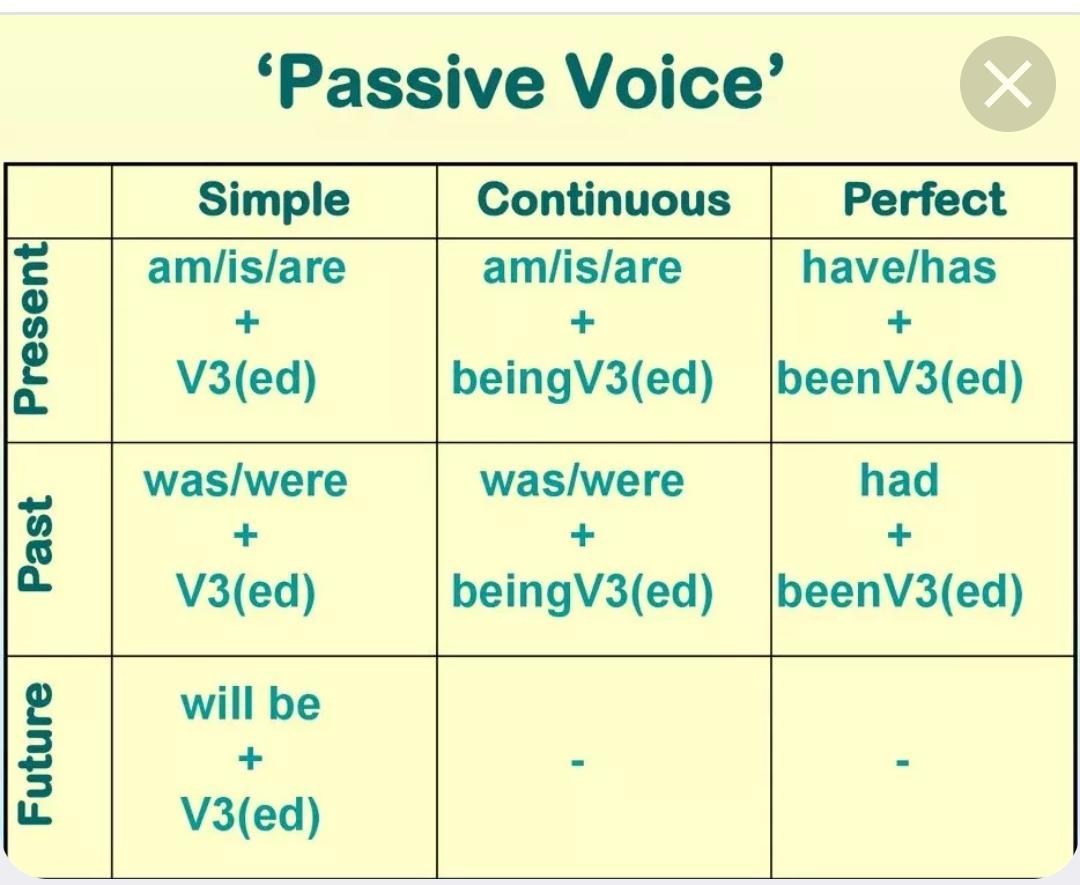 ‘Passive Voice’

| | Simple | Continuous | Perfect |
|---|---|---|---|
| Present | am/is/are + V3(ed) | am/is/are + beingV3(ed) | have/has + beenV3(ed) |
| Past | was/were + V3(ed) | was/were + beingV3(ed) | had + beenV3(ed) |
| Future | will be + V3(ed) | - | - |